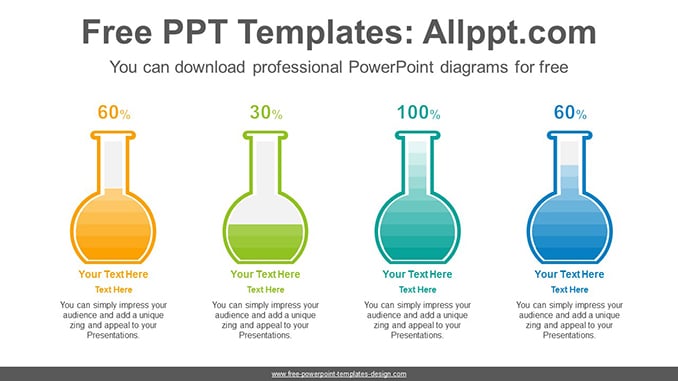 Free PPT Templates: Allppt.com

You can download professional PowerPoint diagrams for free

60%

Your Text Here

Text Here

You can simply impress your audience and add a unique zing and appeal to your Presentations.

30%

Your Text Here

Text Here

You can simply impress your audience and add a unique zing and appeal to your Presentations.

100%

Your Text Here

Text Here

You can simply impress your audience and add a unique zing and appeal to your Presentations.

60%

Your Text Here

Text Here

You can simply impress your audience and add a unique zing and appeal to your Presentations.

www.free-powerpoint-templates-design.com